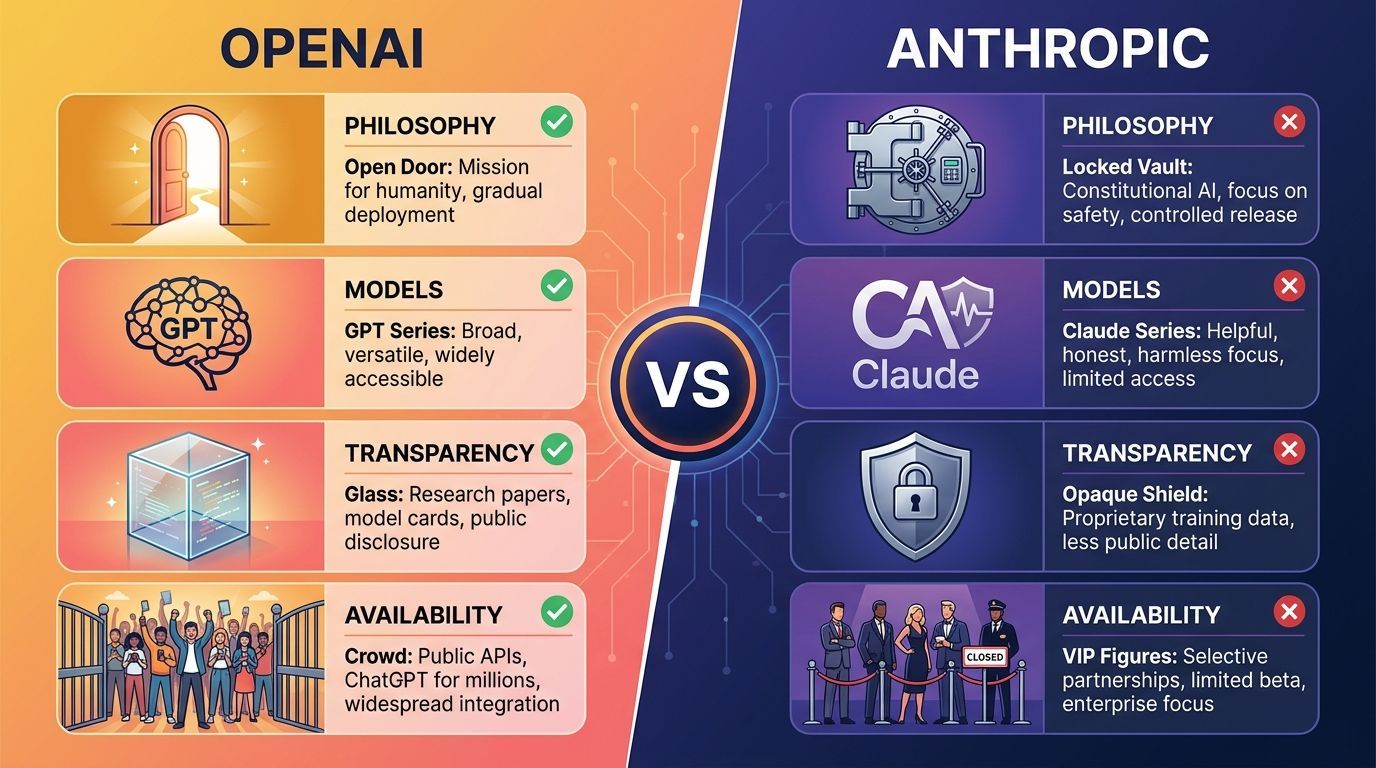 OPENAI

PHILOSOPHY
Open Door: Mission for humanity, gradual deployment

GPT
MODELS
GPT Series: Broad, versatile, widely accessible

TRANSPARENCY
Glass: Research papers, model cards, public disclosure

AVAILABILITY
Crowd: Public APIs, ChatGPT for millions, widespread integration

VS

ANTHROPIC

PHILOSOPHY
Locked Vault: Constitutional AI, focus on safety, controlled release

CA
Claude
MODELS
Claude Series: Helpful, honest, harmless focus, limited access

TRANSPARENCY
Opaque Shield: Proprietary training data, less public detail

CLOSED
AVAILABILITY
VIP Figures: Selective partnerships, limited beta, enterprise focus